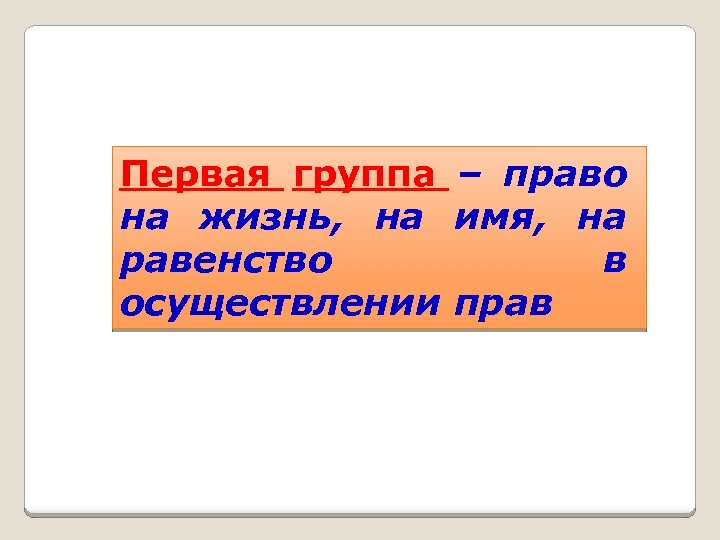 Первая группа – право на жизнь, на имя, на равенство в осуществлении прав